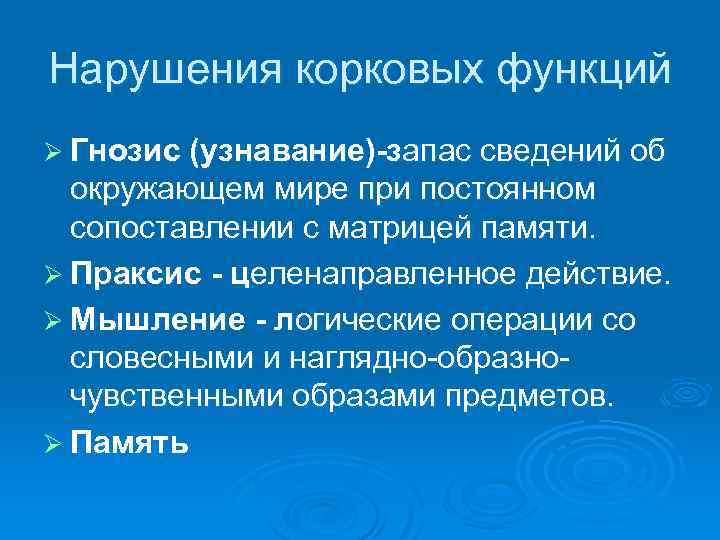 Нарушения корковых функций

➢ Гнозис (узнавание)-запас сведений об окружающем мире при постоянном сопоставлении с матрицей памяти.

➢ Праксис - целенаправленное действие.

➢ Мышление - логические операции со словесными и наглядно-образно-чувственными образами предметов.

➢ Память